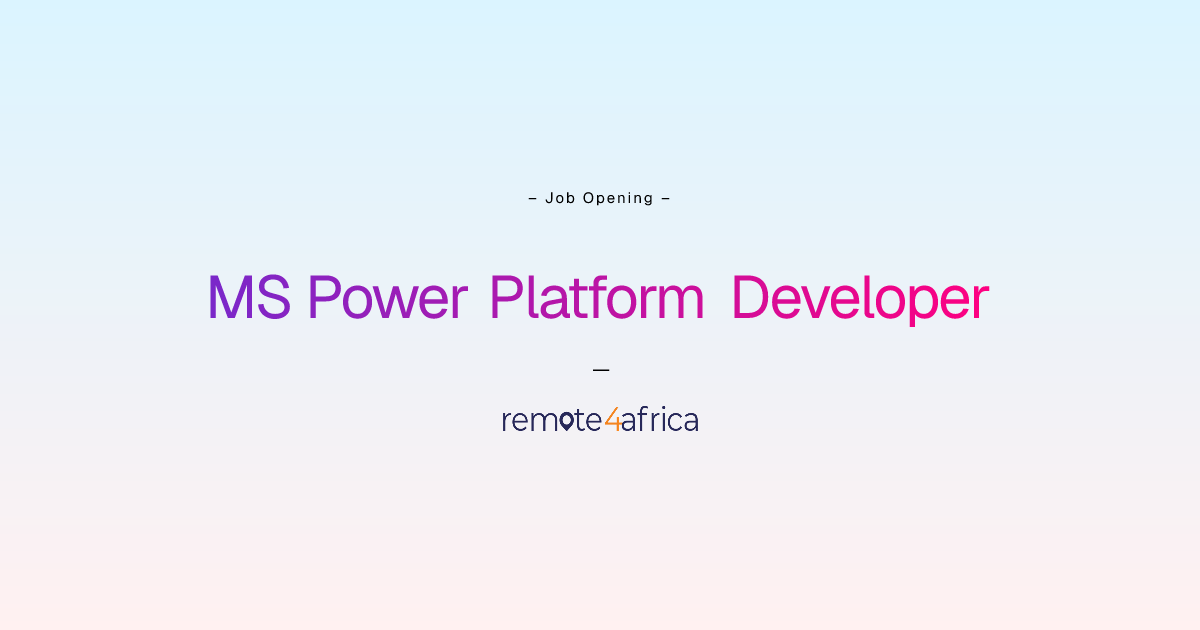 – Job Opening –

MS Power Platform Developer

—

remote4africa